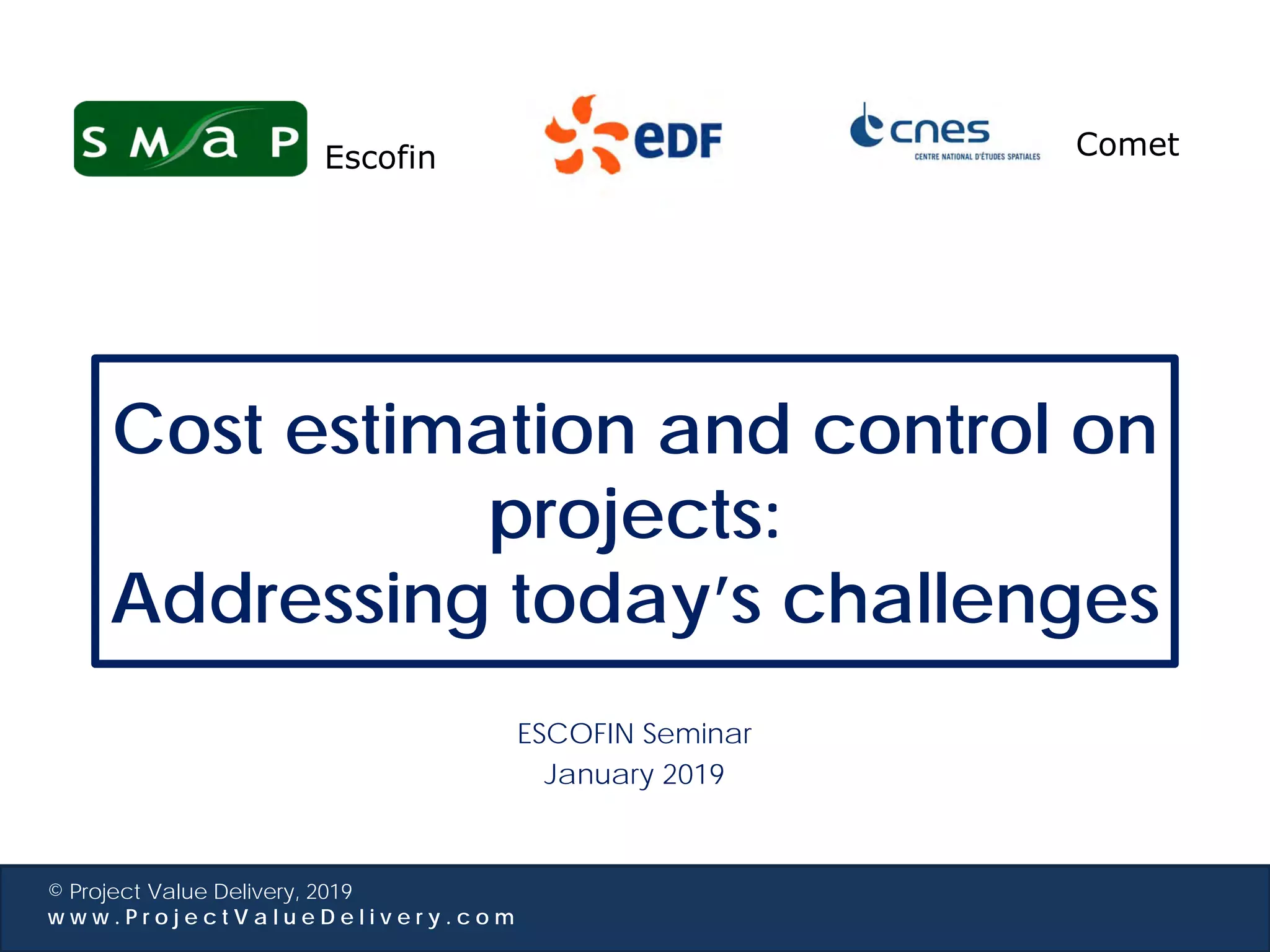 SMaP Escofin

eDF

cnes
CENTRE NATIONAL D'ÉTUDES SPATIALES

Comet

Cost estimation and control on projects:
Addressing today's challenges

ESCOFIN Seminar
January 2019

© Project Value Delivery, 2019
www.ProjectValueDelivery.com